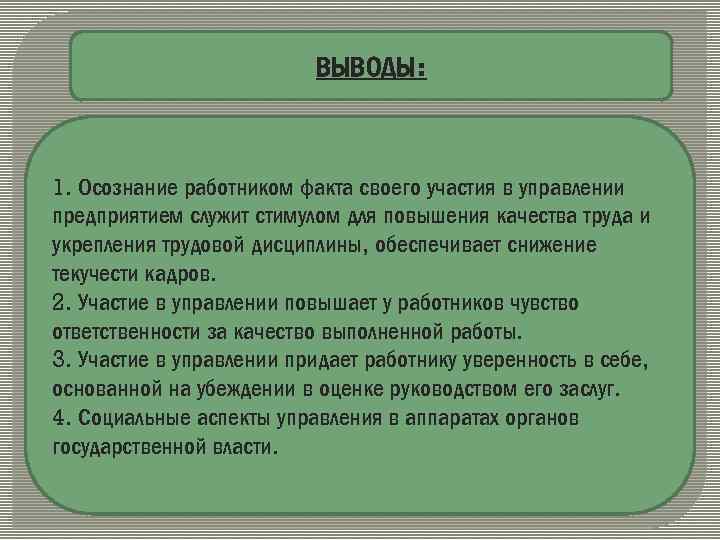 ВЫВОДЫ:

1. Осознание работником факта своего участия в управлении предприятием служит стимулом для повышения качества труда и укрепления трудовой дисциплины, обеспечивает снижение текучести кадров.
2. Участие в управлении повышает у работников чувство ответственности за качество выполненной работы.
3. Участие в управлении придает работнику уверенность в себе, основанной на убеждении в оценке руководством его заслуг.
4. Социальные аспекты управления в аппаратах органов государственной власти.